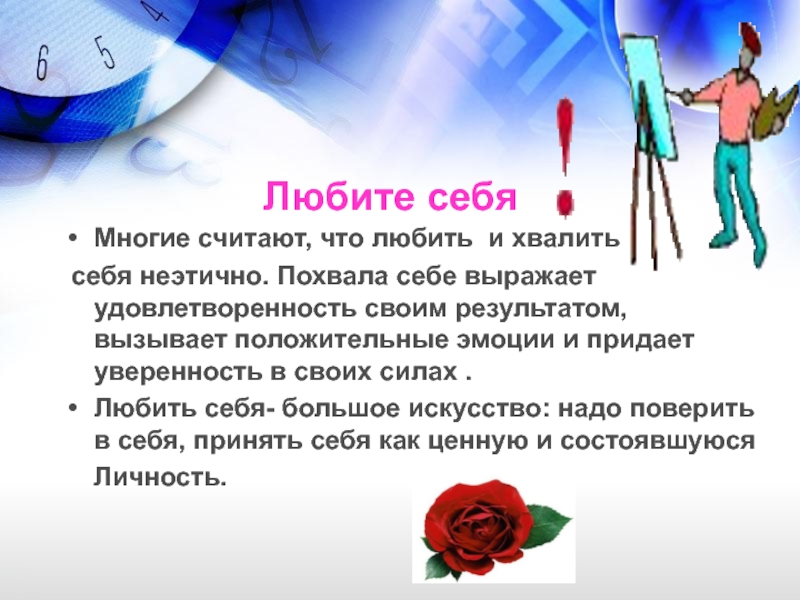 6 5 4

Любите себя !

• Многие считают, что любить и хвалить себя неэтично. Похвала себе выражает удовлетворенность своим результатом, вызывает положительные эмоции и придает уверенность в своих силах .

• Любить себя- большое искусство: надо поверить в себя, принять себя как ценную и состоявшуюся Личность.